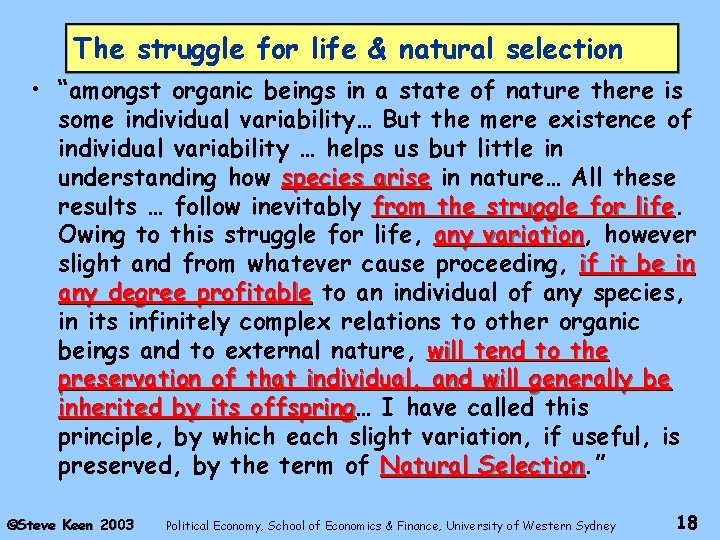 The struggle for life & natural selection

• "amongst organic beings in a state of nature there is some individual variability… But the mere existence of individual variability … helps us but little in understanding how species arise in nature… All these results … follow inevitably from the struggle for life. Owing to this struggle for life, any variation, however slight and from whatever cause proceeding, if it be in any degree profitable to an individual of any species, in its infinitely complex relations to other organic beings and to external nature, will tend to the preservation of that individual, and will generally be inherited by its offspring… I have called this principle, by which each slight variation, if useful, is preserved, by the term of Natural Selection."

©Steve Keen 2003 Political Economy, School of Economics & Finance, University of Western Sydney 18